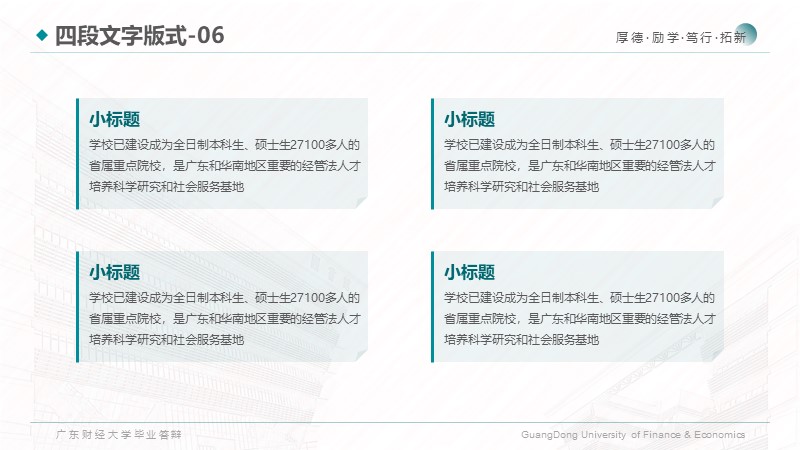 四段文字版式-06

厚德·励学·笃行·拓新

小标题
学校已建设成为全日制本科生、硕士生27100多人的省属重点院校，是广东和华南地区重要的经管法人才培养科学研究和社会服务基地

小标题
学校已建设成为全日制本科生、硕士生27100多人的省属重点院校，是广东和华南地区重要的经管法人才培养科学研究和社会服务基地

小标题
学校已建设成为全日制本科生、硕士生27100多人的省属重点院校，是广东和华南地区重要的经管法人才培养科学研究和社会服务基地

小标题
学校已建设成为全日制本科生、硕士生27100多人的省属重点院校，是广东和华南地区重要的经管法人才培养科学研究和社会服务基地

广东财经大学毕业答辩

GuangDong University of Finance & Economics